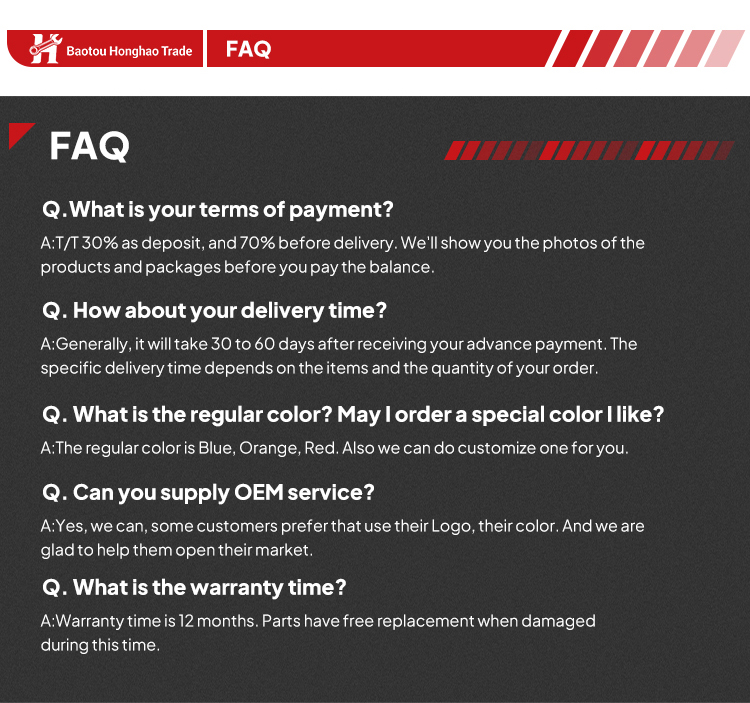 Baotou Honghao Trade

FAQ

FAQ

Q.What is your terms of payment?

A:T/T 30% as deposit, and 70% before delivery. We'll show you the photos of the products and packages before you pay the balance.

Q. How about your delivery time?

A:Generally, it will take 30 to 60 days after receiving your advance payment. The specific delivery time depends on the items and the quantity of your order.

Q. What is the regular color? May I order a special color I like?

A:The regular color is Blue, Orange, Red. Also we can do customize one for you.

Q. Can you supply OEM service?

A:Yes, we can, some customers prefer that use their Logo, their color. And we are glad to help them open their market.

Q. What is the warranty time?

A:Warranty time is 12 months. Parts have free replacement when damaged during this time.